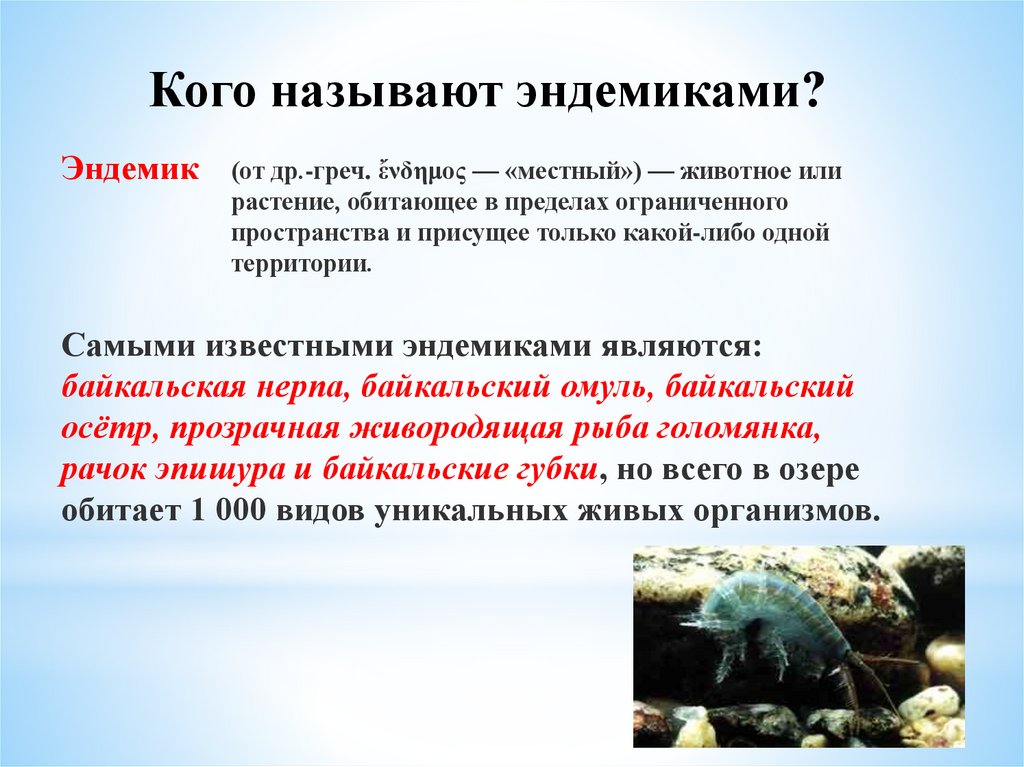 Кого называют эндемиками?

Эндемик (от др.-греч. ἔνδημος — «местный») — животное или растение, обитающее в пределах ограниченного пространства и присущее только какой-либо одной территории.

Самыми известными эндемиками являются: байкальская нерпа, байкальский омуль, байкальский осётр, прозрачная живородящая рыба голомянка, рачок эпишура и байкальские губки, но всего в озере обитает 1 000 видов уникальных живых организмов.